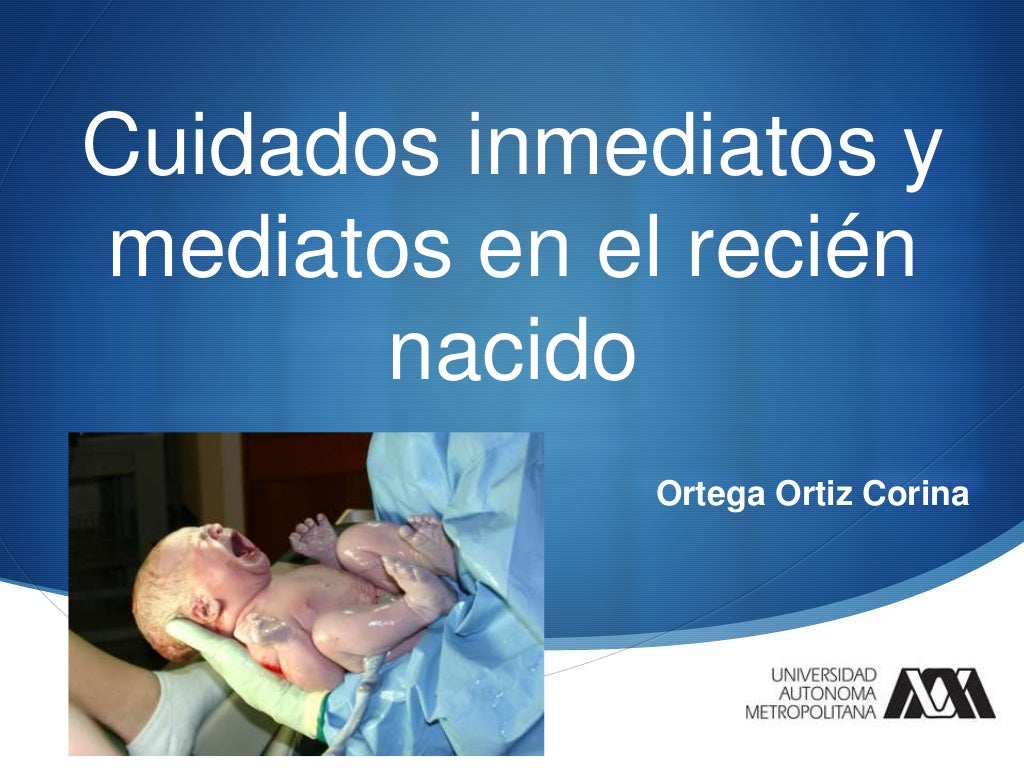 Cuidados inmediatos y mediatos en el recién nacido

Ortega Ortiz Corina

UNIVERSIDAD AUTONOMA METROPOLITANA